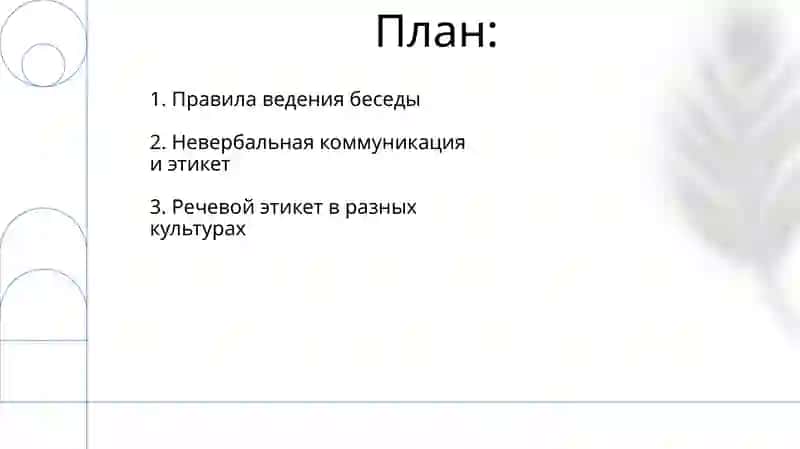 План:

1. Правила ведения беседы

2. Невербальная коммуникация и этикет

3. Речевой этикет в разных культурах